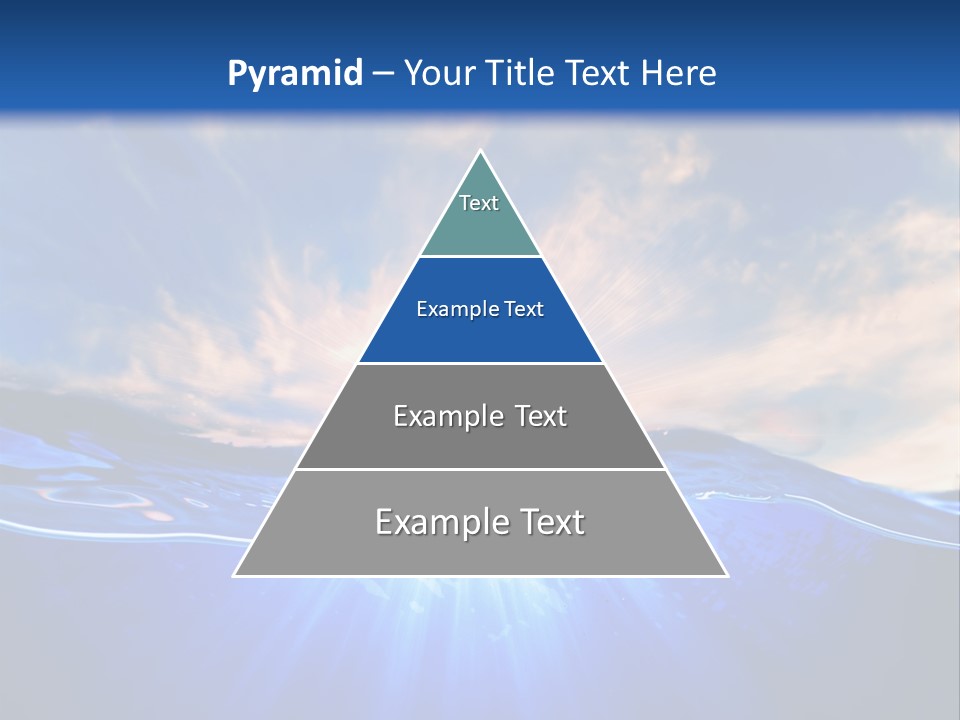 Pyramid – Your Title Text Here

Text

Example Text

Example Text

Example Text